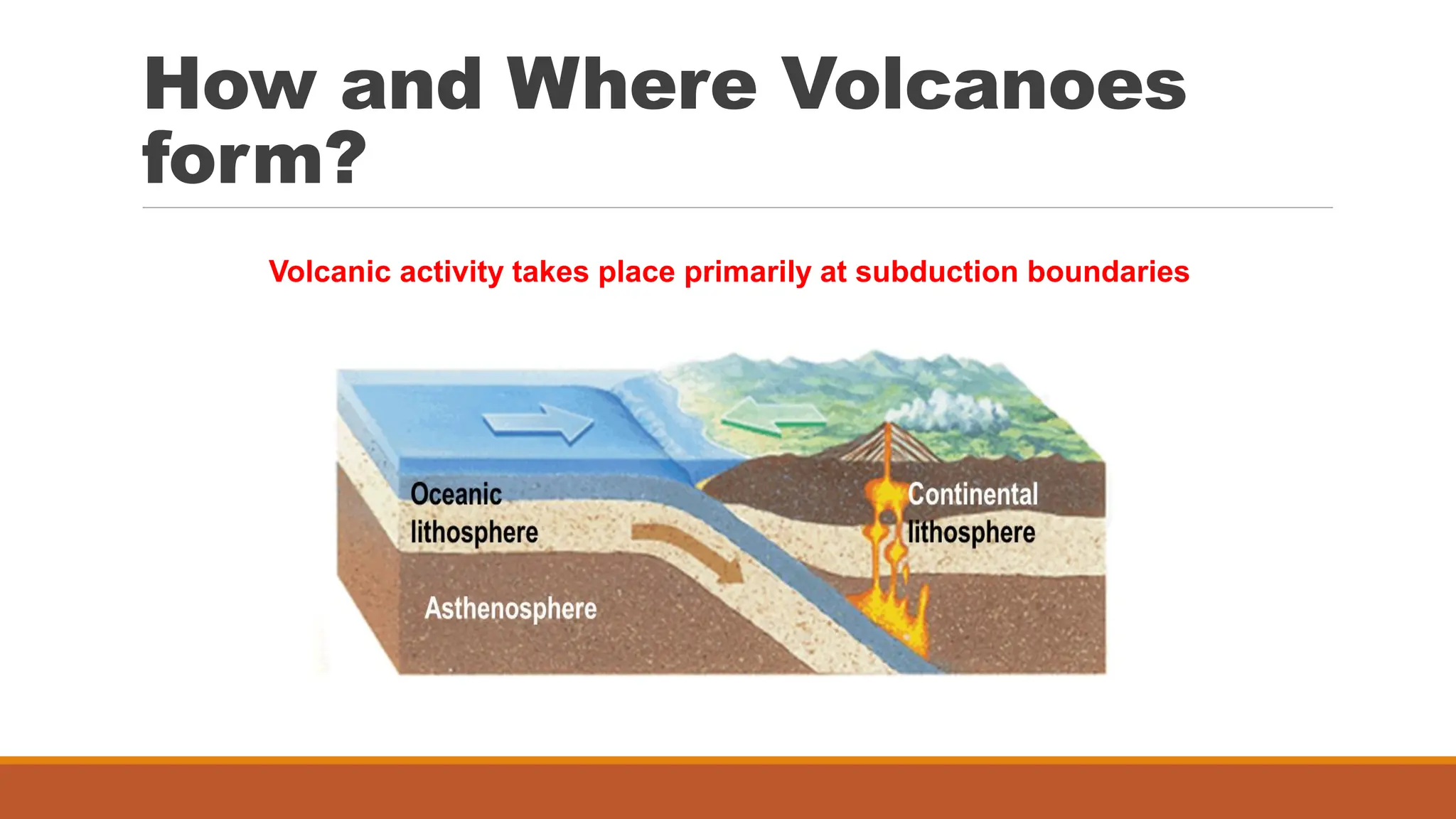 How and Where Volcanoes form?

Volcanic activity takes place primarily at subduction boundaries

Oceanic lithosphere

Continental lithosphere

Asthenosphere